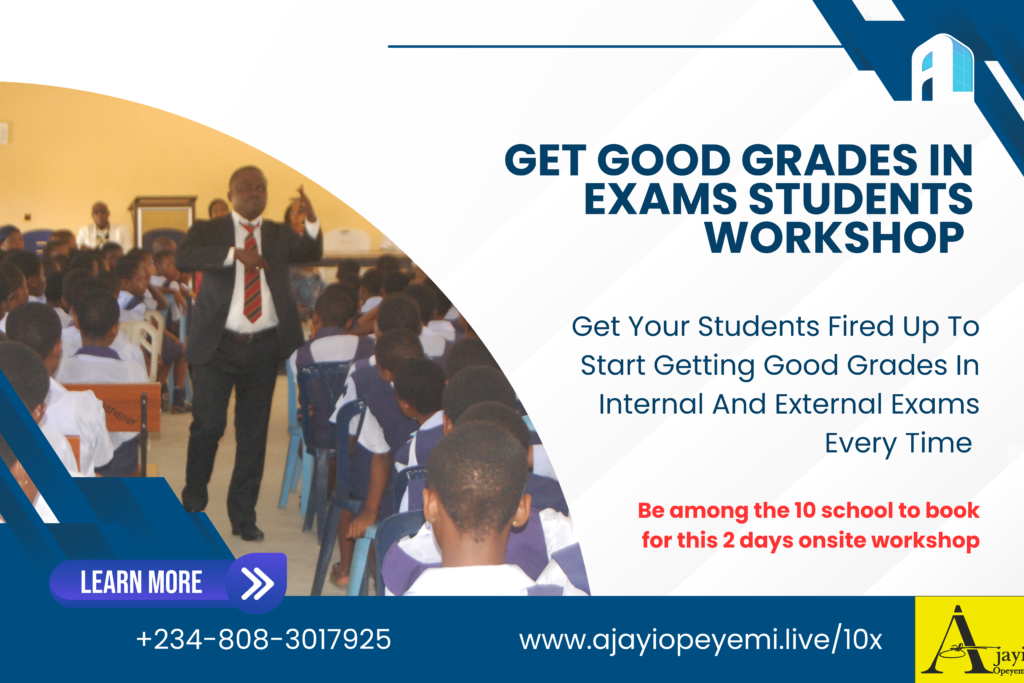 GET GOOD GRADES IN EXAMS STUDENTS WORKSHOP

Get Your Students Fired Up To Start Getting Good Grades In Internal And External Exams Every Time

Be among the 10 school to book for this 2 days onsite workshop

LEARN MORE

+234-808-3017925

www.ajayiopeyemi.live/10x

Ajayi Opeyem